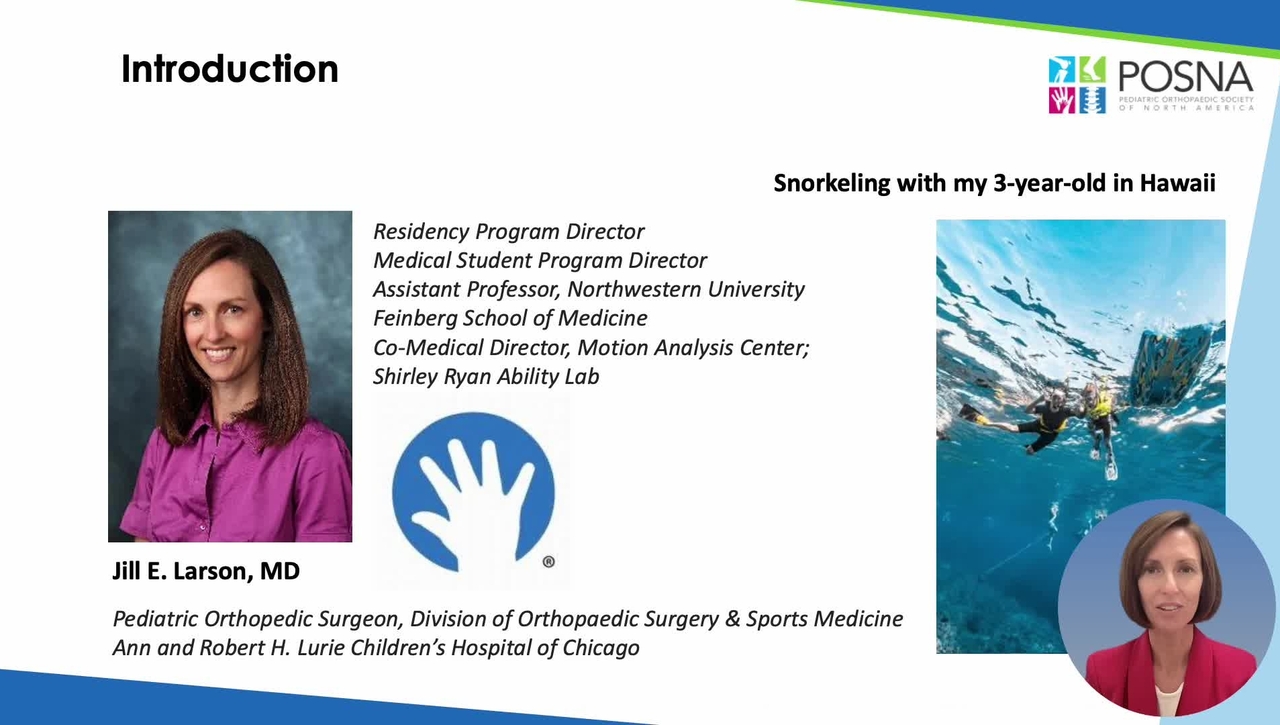 Introduction

POSNA
PEDIATRIC ORTHOPAEDIC SOCIETY OF NORTH AMERICA

Snorkeling with my 3-year-old in Hawaii

Residency Program Director
Medical Student Program Director
Assistant Professor, Northwestern University Feinberg School of Medicine
Co-Medical Director, Motion Analysis Center; Shirley Ryan Ability Lab

®

Jill E. Larson, MD

Pediatric Orthopedic Surgeon, Division of Orthopaedic Surgery & Sports Medicine
Ann and Robert H. Lurie Children's Hospital of Chicago